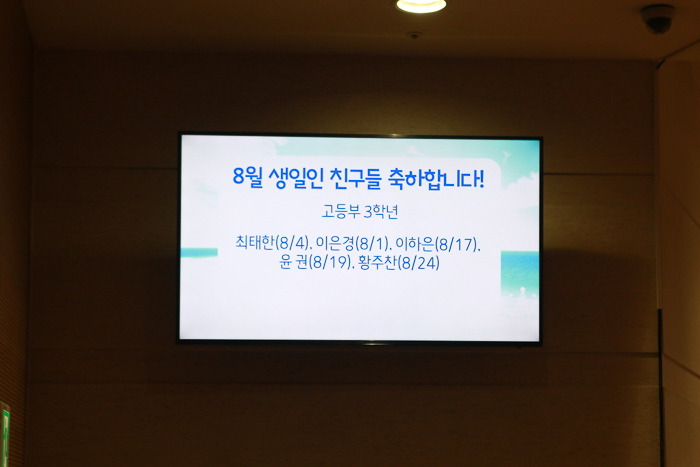 8월 생일인 친구들 축하합니다!

고등부 3학년

최태한(8/4). 이은경(8/1). 이하은(8/17). 윤 권(8/19). 황주찬(8/24)